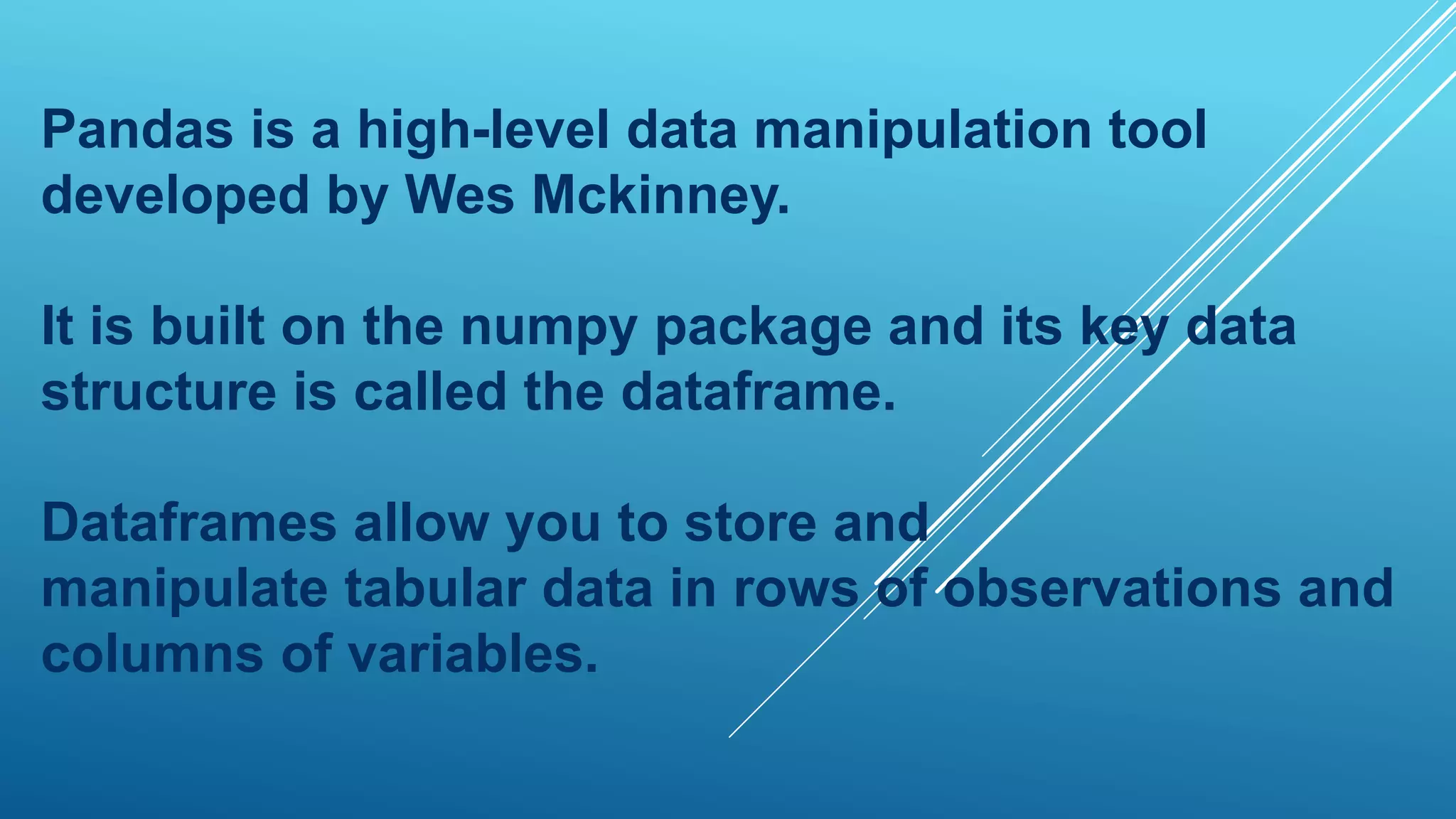 Pandas is a high-level data manipulation tool developed by Wes Mckinney.

It is built on the numpy package and its key data structure is called the dataframe.

Dataframes allow you to store and manipulate tabular data in rows of observations and columns of variables.